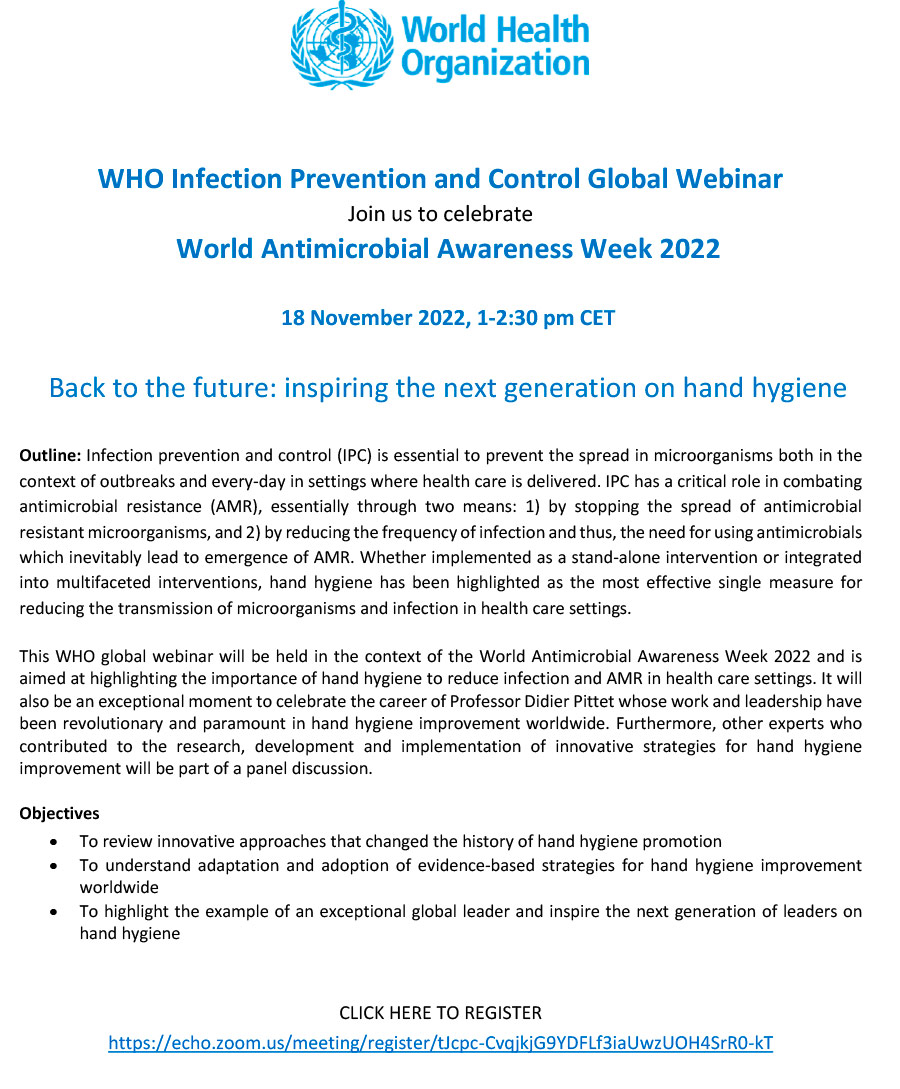 World Health Organization

WHO Infection Prevention and Control Global Webinar
Join us to celebrate
World Antimicrobial Awareness Week 2022

18 November 2022, 1-2:30 pm CET

Back to the future: inspiring the next generation on hand hygiene

Outline: Infection prevention and control (IPC) is essential to prevent the spread in microorganisms both in the context of outbreaks and every-day in settings where health care is delivered. IPC has a critical role in combating antimicrobial resistance (AMR), essentially through two means: 1) by stopping the spread of antimicrobial resistant microorganisms, and 2) by reducing the frequency of infection and thus, the need for using antimicrobials which inevitably lead to emergence of AMR. Whether implemented as a stand-alone intervention or integrated into multifaceted interventions, hand hygiene has been highlighted as the most effective single measure for reducing the transmission of microorganisms and infection in health care settings.

This WHO global webinar will be held in the context of the World Antimicrobial Awareness Week 2022 and is aimed at highlighting the importance of hand hygiene to reduce infection and AMR in health care settings. It will also be an exceptional moment to celebrate the career of Professor Didier Pittet whose work and leadership have been revolutionary and paramount in hand hygiene improvement worldwide. Furthermore, other experts who contributed to the research, development and implementation of innovative strategies for hand hygiene improvement will be part of a panel discussion.

Objectives
• To review innovative approaches that changed the history of hand hygiene promotion
• To understand adaptation and adoption of evidence-based strategies for hand hygiene improvement worldwide
• To highlight the example of an exceptional global leader and inspire the next generation of leaders on hand hygiene

CLICK HERE TO REGISTER
https://echo.zoom.us/meeting/register/tJcpc-CvqjkjG9YDFLf3iaUwzUOH4SrR0-kT